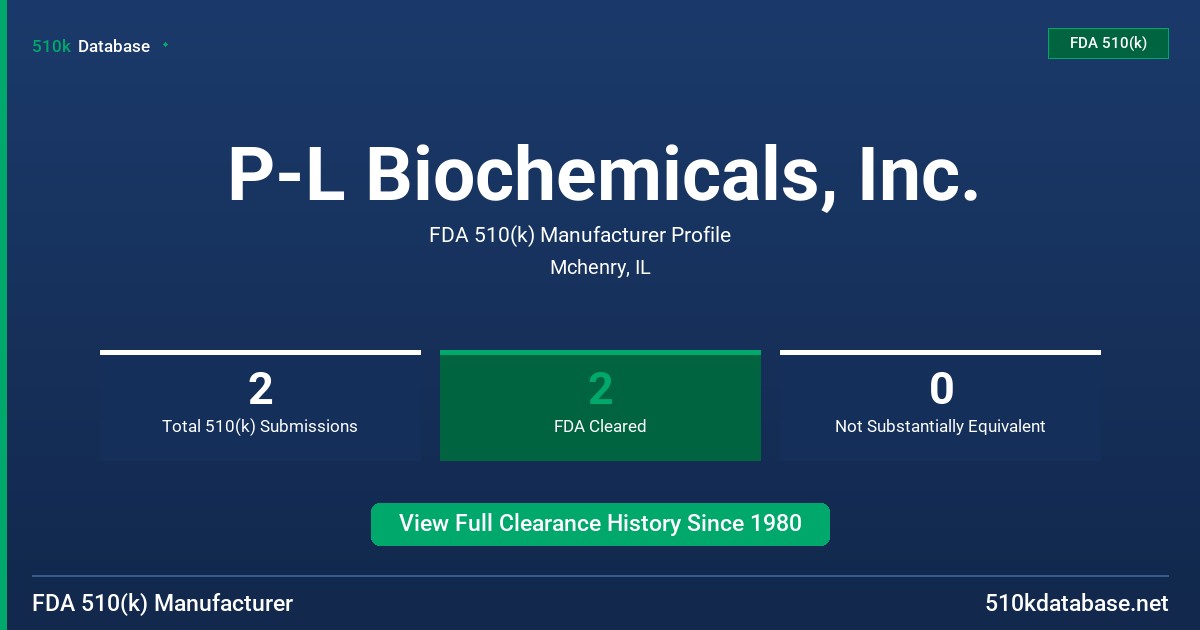 510k Database

FDA 510(k)

P-L Biochemicals, Inc.

FDA 510(k) Manufacturer Profile

Mchenry, IL

2
Total 510(k) Submissions

2
FDA Cleared

0
Not Substantially Equivalent

View Full Clearance History Since 1980

FDA 510(k) Manufacturer

510kdatabase.net